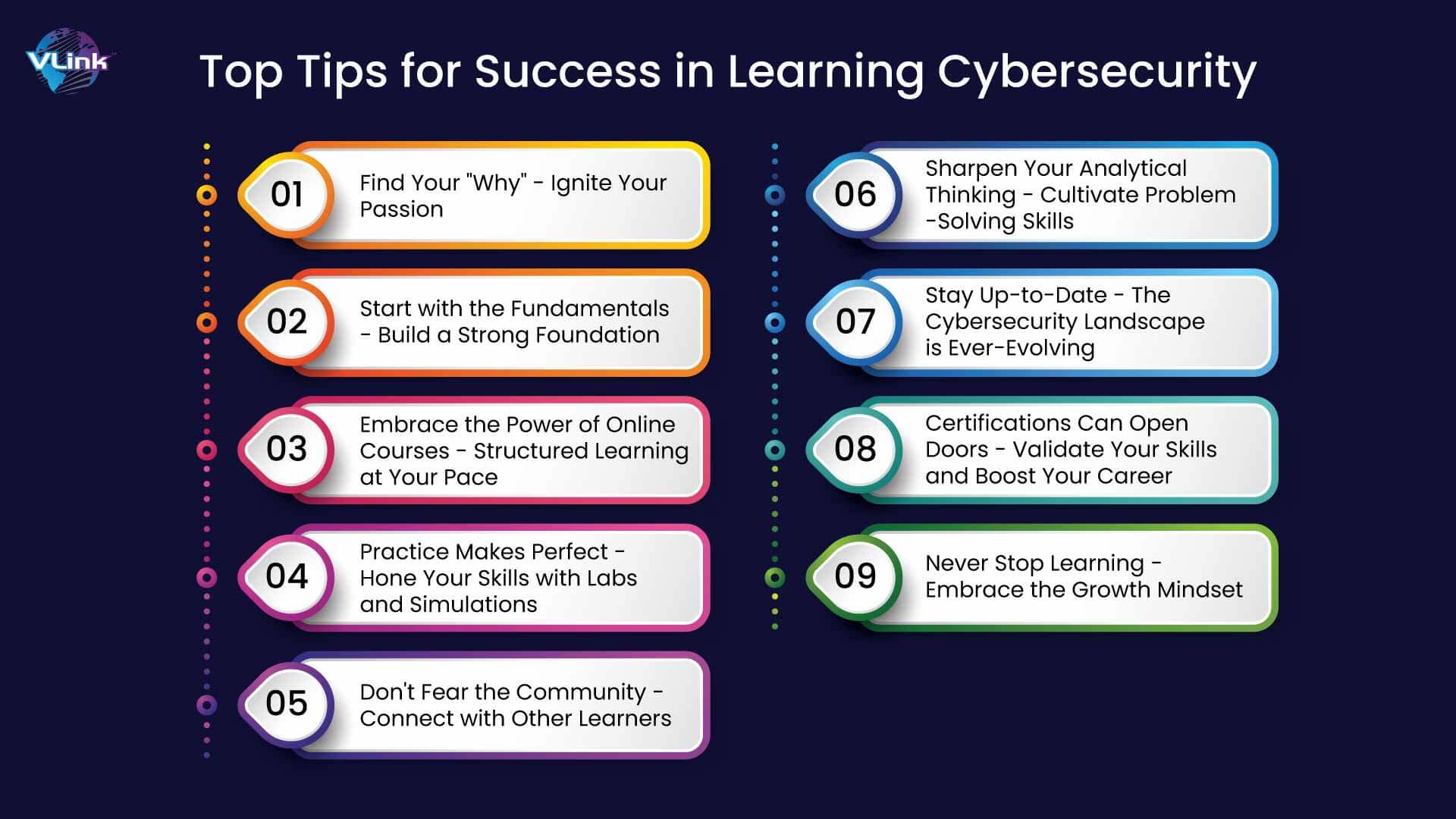 VLink

Top Tips for Success in Learning Cybersecurity

01 Find Your "Why" - Ignite Your Passion

02 Start with the Fundamentals - Build a Strong Foundation

03 Embrace the Power of Online Courses - Structured Learning at Your Pace

04 Practice Makes Perfect - Hone Your Skills with Labs and Simulations

05 Don't Fear the Community - Connect with Other Learners

06 Sharpen Your Analytical Thinking - Cultivate Problem -Solving Skills

07 Stay Up-to-Date - The Cybersecurity Landscape is Ever-Evolving

08 Certifications Can Open Doors - Validate Your Skills and Boost Your Career

09 Never Stop Learning - Embrace the Growth Mindset